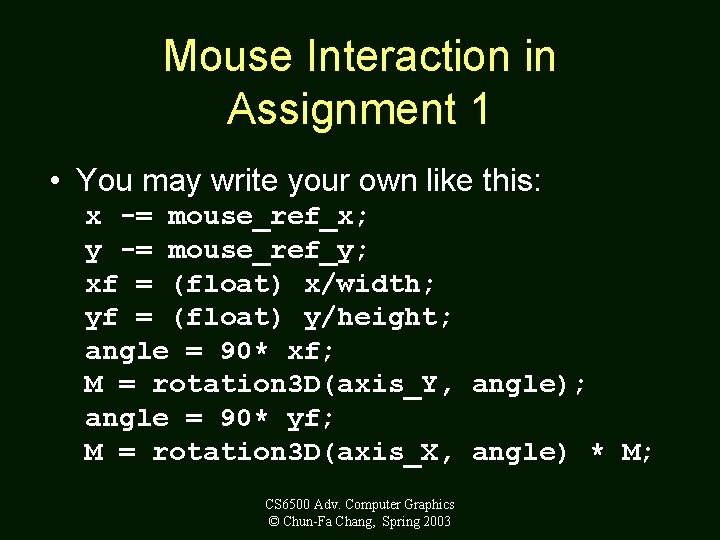 Mouse Interaction in Assignment 1

• You may write your own like this:

x -= mouse_ref_x;
y -= mouse_ref_y;
xf = (float) x/width;
yf = (float) y/height;
angle = 90* xf;
M = rotation3D(axis_Y, angle);
angle = 90* yf;
M = rotation3D(axis_X, angle) * M;

CS6500 Adv. Computer Graphics
© Chun-Fa Chang, Spring 2003